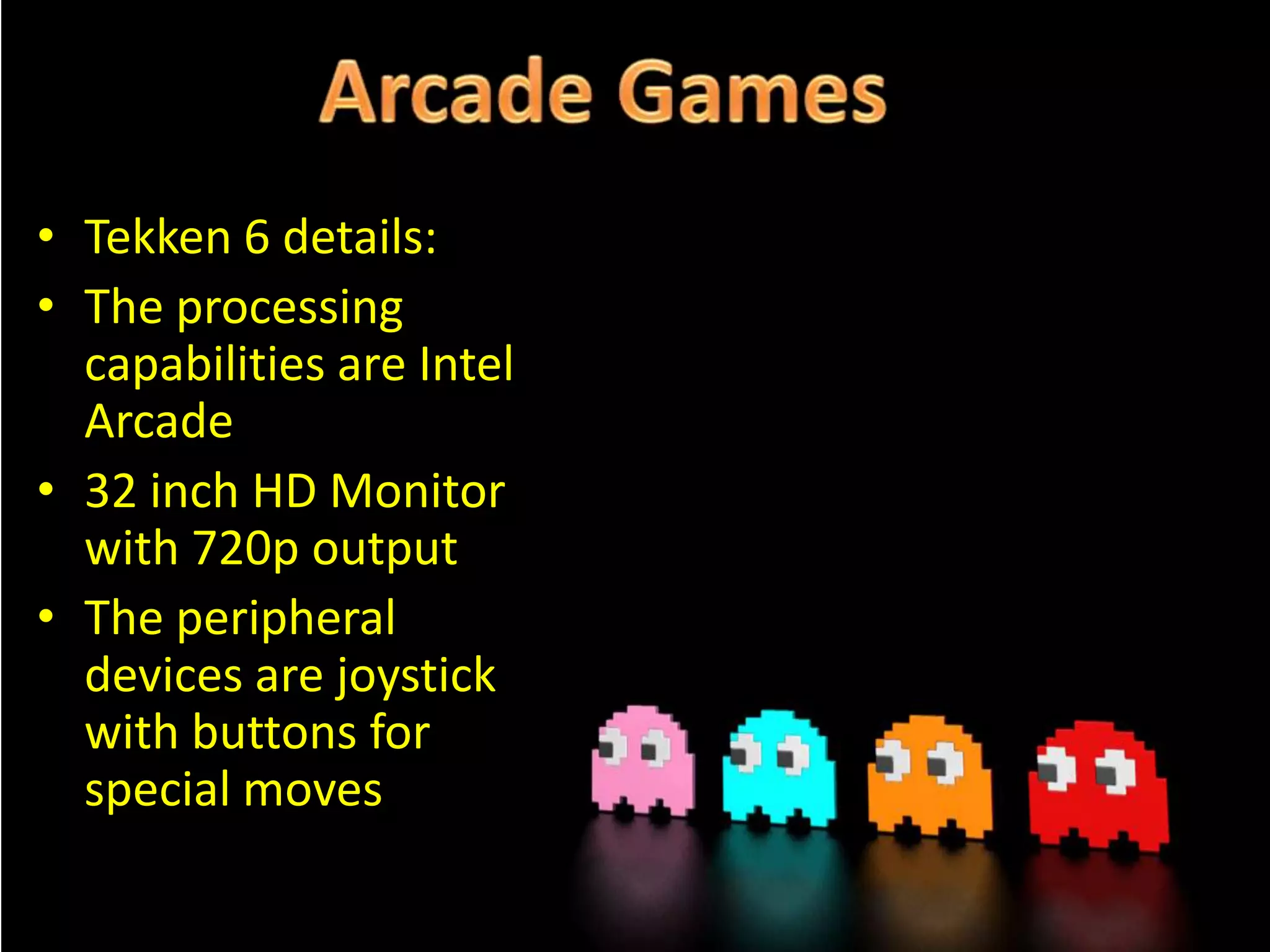 Arcade Games

• Tekken 6 details:
• The processing capabilities are Intel Arcade
• 32 inch HD Monitor with 720p output
• The peripheral devices are joystick with buttons for special moves